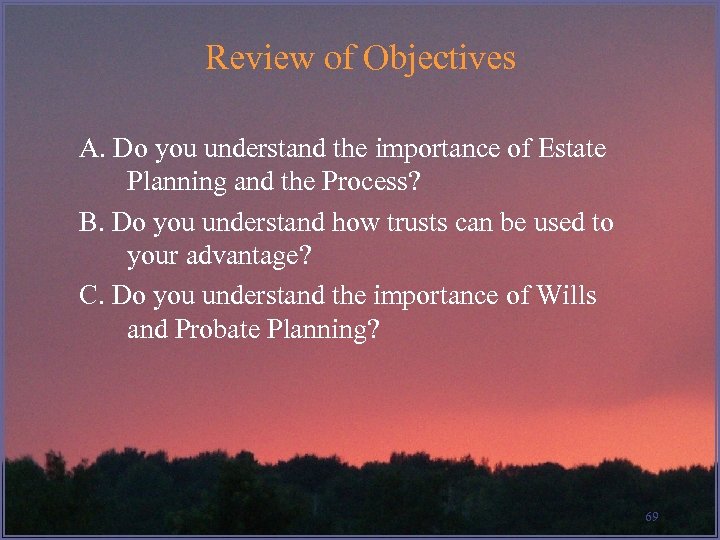 Review of Objectives

A. Do you understand the importance of Estate Planning and the Process?

B. Do you understand how trusts can be used to your advantage?

C. Do you understand the importance of Wills and Probate Planning?

69